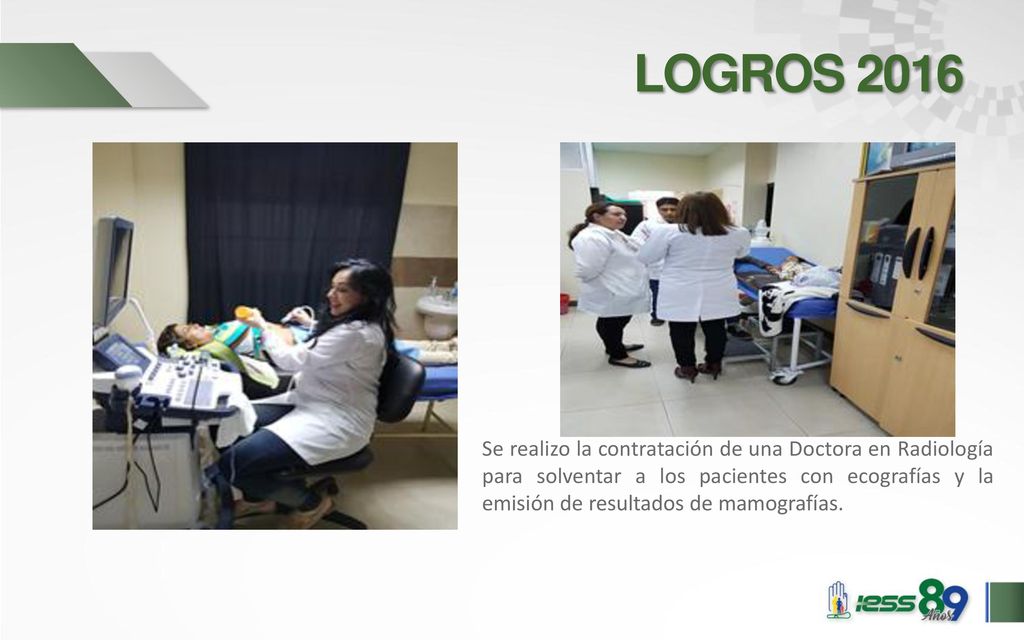 LOGROS 2016

Se realizo la contratación de una Doctora en Radiología para solventar a los pacientes con ecografías y la emisión de resultados de mamografías.

iess 89 Años